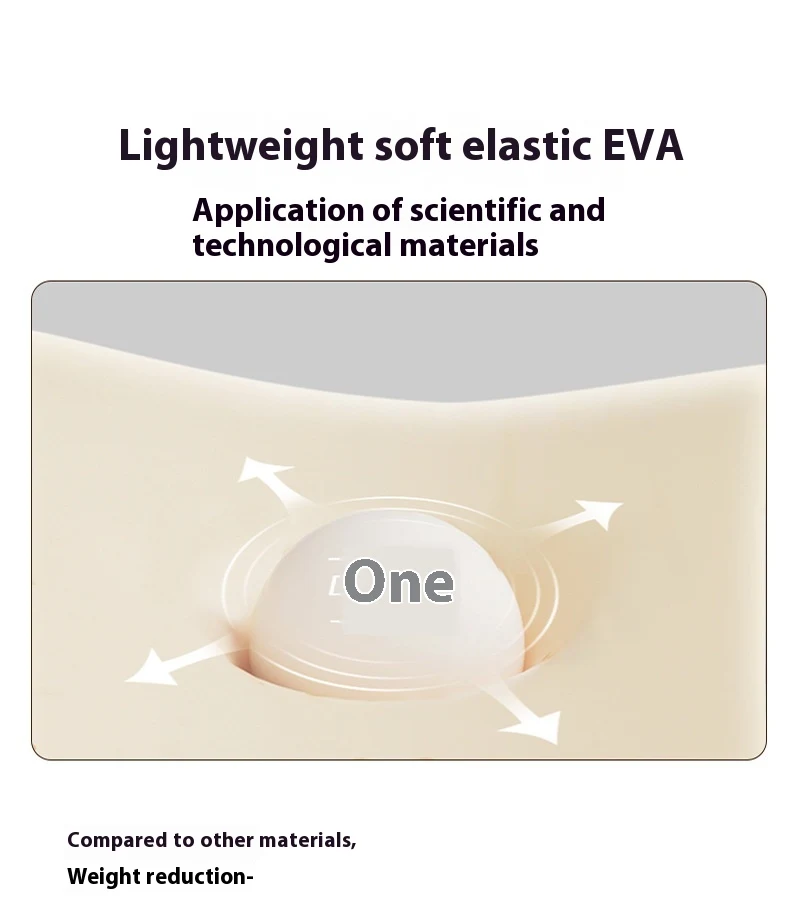 Lightweight soft elastic EVA

Application of scientific and technological materials

One

Compared to other materials,

Weight reduction-